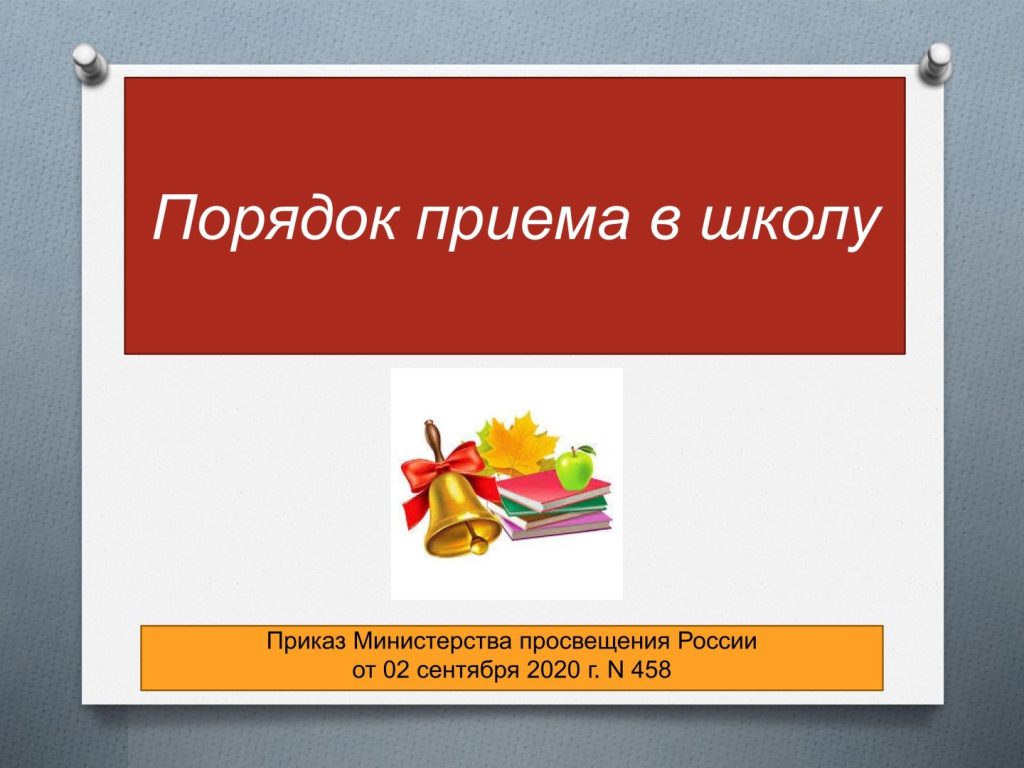 Порядок приема в школу

Приказ Министерства просвещения России
от 02 сентября 2020 г. N 458